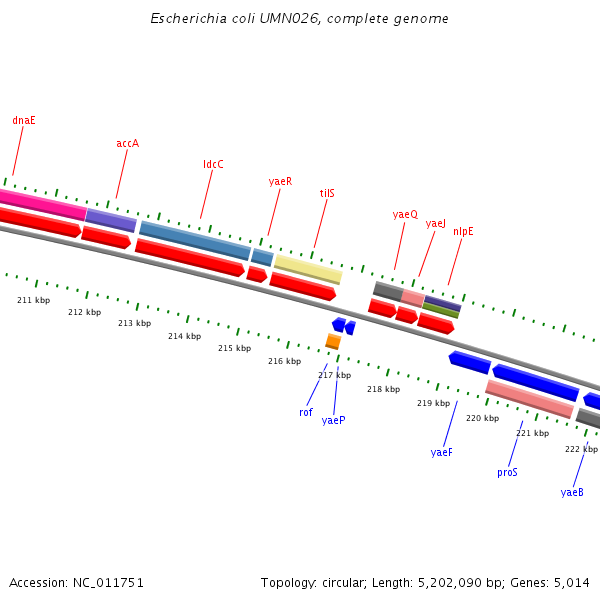 Escherichia coli UMN026, complete genome

dnaE

accA

ldcC

yaeR

tilS

yaeQ

yaeJ

nlpE

211 kbp

212 kbp

213 kbp

214 kbp

215 kbp

216 kbp

217 kbp

218 kbp

219 kbp

220 kbp

221 kbp

222 kbp

rof

yaeP

yaeF

proS

yaeB

Accession: NC_011751

Topology: circular; Length: 5,202,090 bp; Genes: 5,014